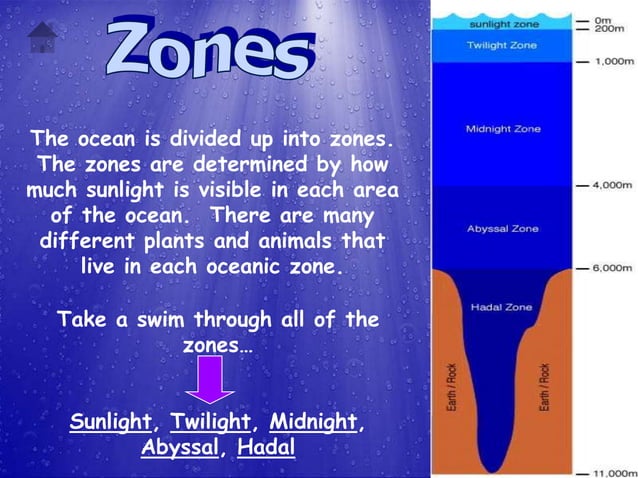 Zones

The ocean is divided up into zones. The zones are determined by how much sunlight is visible in each area of the ocean. There are many different plants and animals that live in each oceanic zone.

Take a swim through all of the zones…

Sunlight, Twilight, Midnight, Abyssal, Hadal

sunlight zone
Twilight Zone
Midnight Zone
Abyssal Zone
Hadal Zone
Earth / Rock
Earth / Rock

0m
200m
1,000m
4,000m
6,000m
11,000m